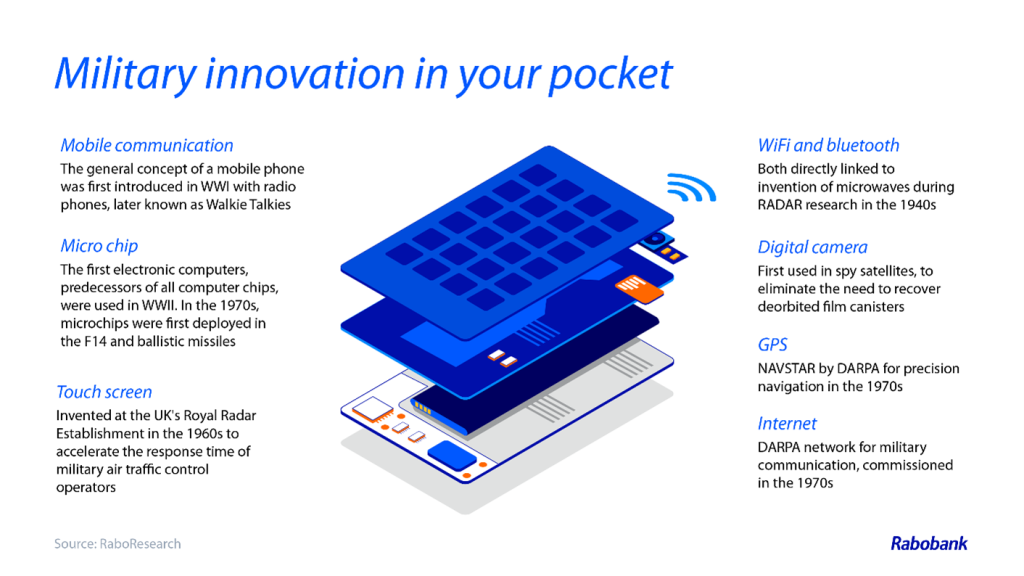 Military innovation in your pocket

Mobile communication
The general concept of a mobile phone was first introduced in WWI with radio phones, later known as Walkie Talkies

Micro chip
The first electronic computers, predecessors of all computer chips, were used in WWII. In the 1970s, microchips were first deployed in the F14 and ballistic missiles

Touch screen
Invented at the UK's Royal Radar Establishment in the 1960s to accelerate the response time of military air traffic control operators

WiFi and bluetooth
Both directly linked to invention of microwaves during RADAR research in the 1940s

Digital camera
First used in spy satellites, to eliminate the need to recover deorbited film canisters

GPS
NAVSTAR by DARPA for precision navigation in the 1970s

Internet
DARPA network for military communication, commissioned in the 1970s

Source: RaboResearch

Rabobank